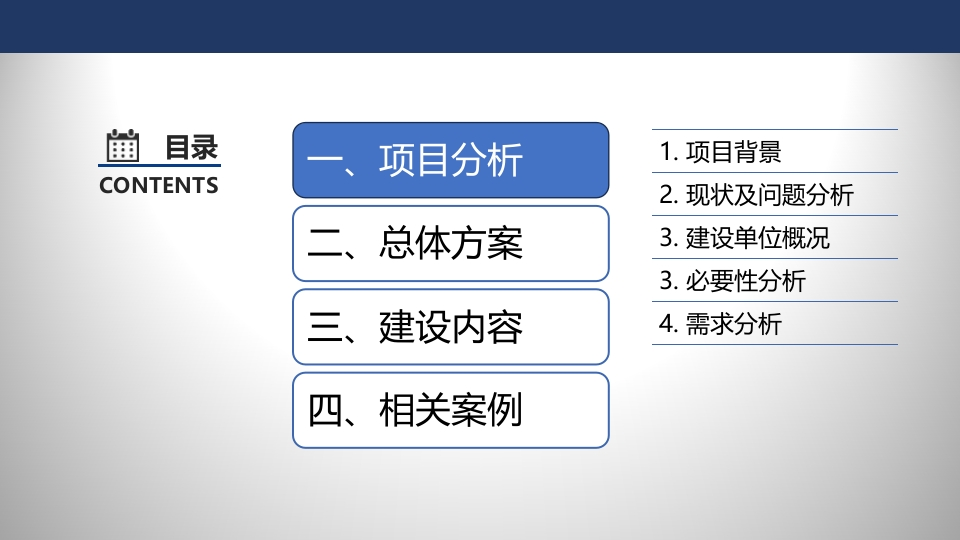 目录
CONTENTS

一、项目分析

二、总体方案

三、建设内容

四、相关案例

1. 项目背景
2. 现状及问题分析
3. 建设单位概况
3. 必要性分析
4. 需求分析